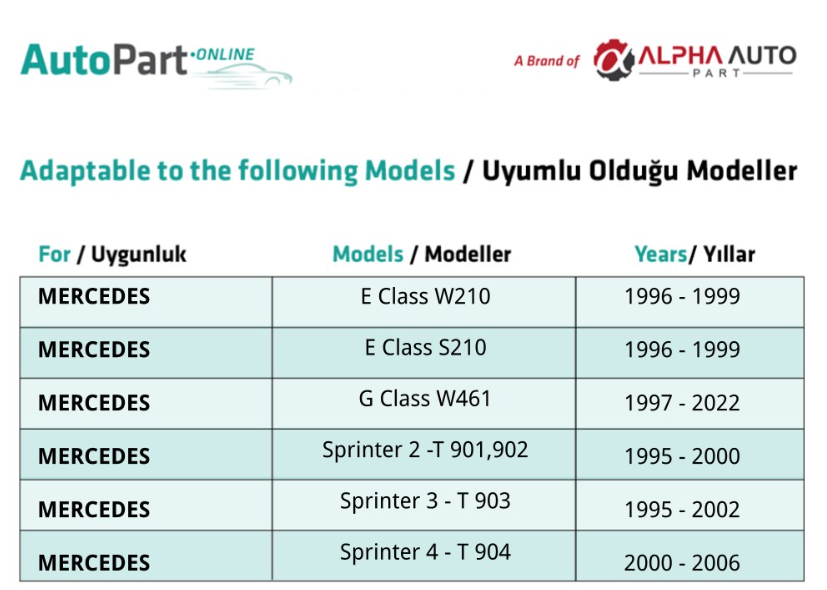 AutoPart·ONLINE

A Brand of ALPHA AUTO PART

Adaptable to the following Models / Uyumlu Olduğu Modeller

| For / Uygunluk | Models / Modeller | Years/ Yıllar |
|---|---|---|
| MERCEDES | E Class W210 | 1996 - 1999 |
| MERCEDES | E Class S210 | 1996 - 1999 |
| MERCEDES | G Class W461 | 1997 - 2022 |
| MERCEDES | Sprinter 2 -T 901,902 | 1995 - 2000 |
| MERCEDES | Sprinter 3 - T 903 | 1995 - 2002 |
| MERCEDES | Sprinter 4 - T 904 | 2000 - 2006 |